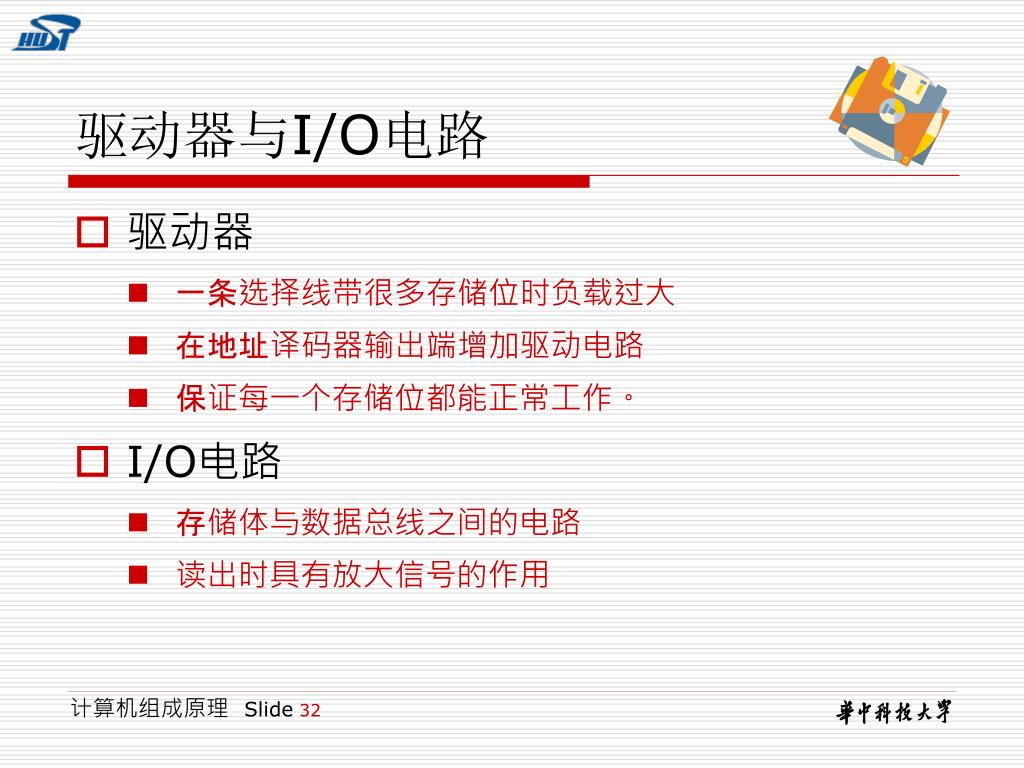 HUST

驱动器与I/O电路

驱动器

一条选择线带很多存储位时负载过大

在地址译码器输出端增加驱动电路

保证每一个存储位都能正常工作。

I/O电路

存储体与数据总线之间的电路

读出时具有放大信号的作用

计算机组成原理 Slide 32

華中科技大學